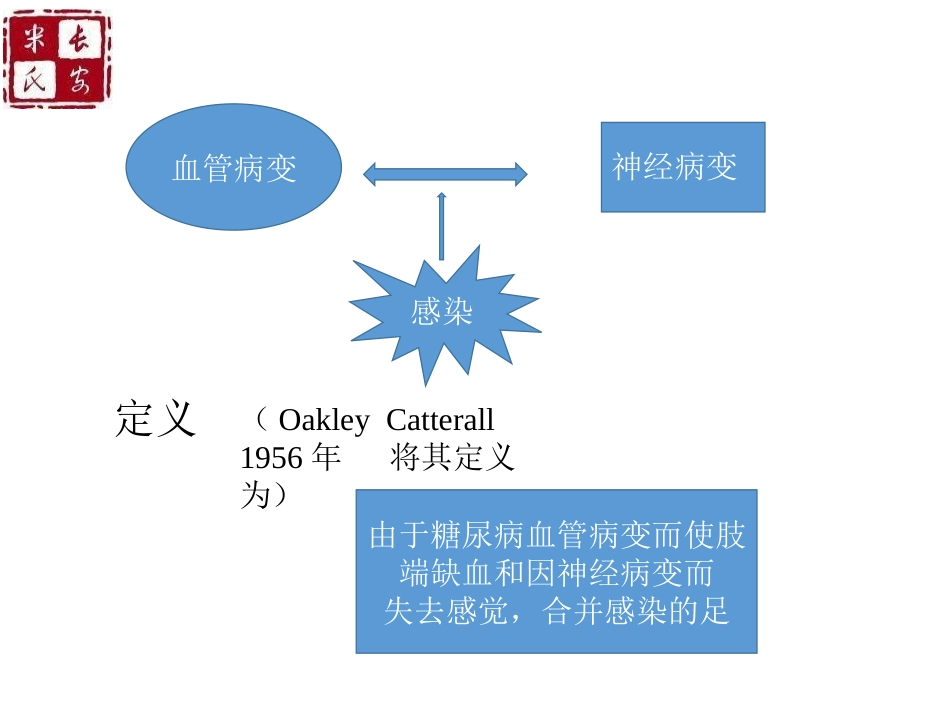 米 长
氏 安

血管病变

神经病变

感染

定义

（ Oakley Catterall 1956 年 将其定义为）

由于糖尿病血管病变而使肢端缺血和因神经病变而失去感觉，合并感染的足